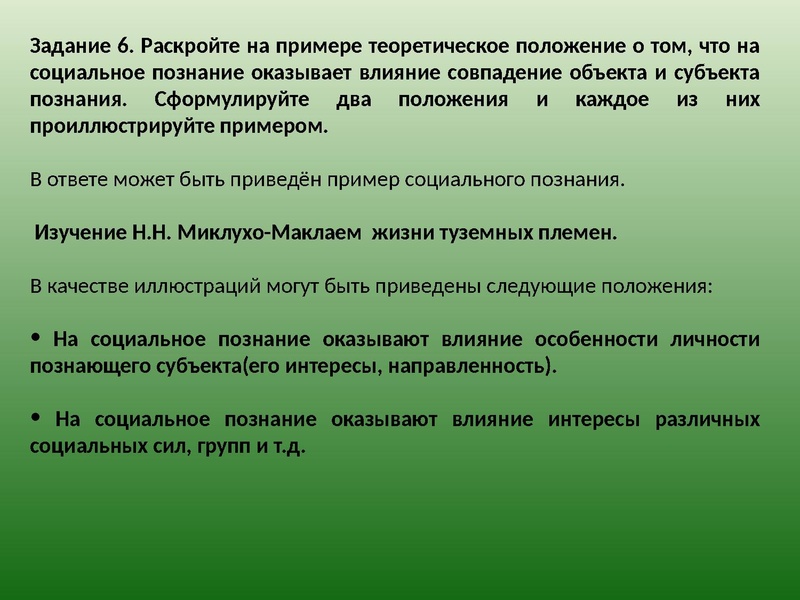 Задание 6. Раскройте на примере теоретическое положение о том, что на социальное познание оказывает влияние совпадение объекта и субъекта познания. Сформулируйте два положения и каждое из них проиллюстрируйте примером.

В ответе может быть приведён пример социального познания.

Изучение Н.Н. Миклухо-Маклаем жизни туземных племен.

В качестве иллюстраций могут быть приведены следующие положения:

• На социальное познание оказывают влияние особенности личности познающего субъекта(его интересы, направленность).

• На социальное познание оказывают влияние интересы различных социальных сил, групп и т.д.